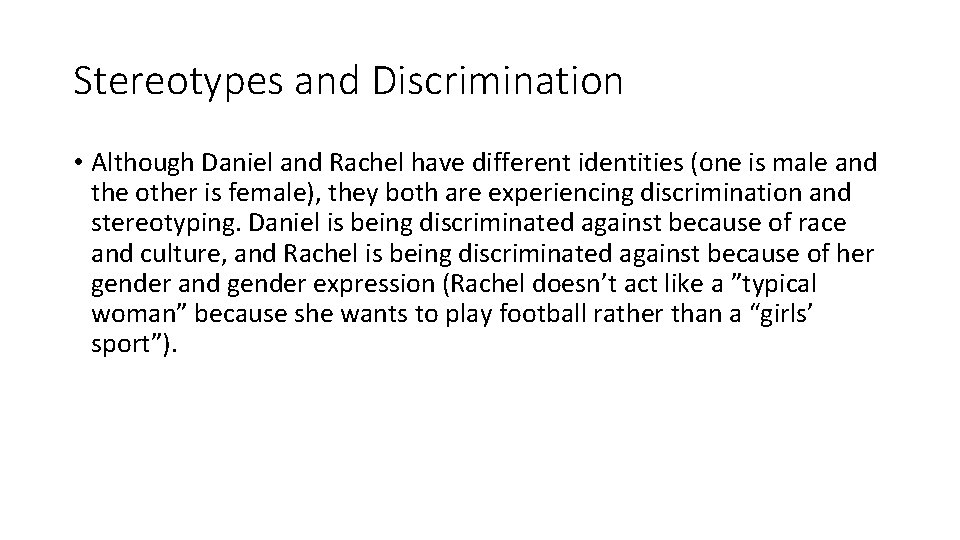 Stereotypes and Discrimination

• Although Daniel and Rachel have different identities (one is male and the other is female), they both are experiencing discrimination and stereotyping. Daniel is being discriminated against because of race and culture, and Rachel is being discriminated against because of her gender and gender expression (Rachel doesn’t act like a ”typical woman” because she wants to play football rather than a “girls’ sport”).